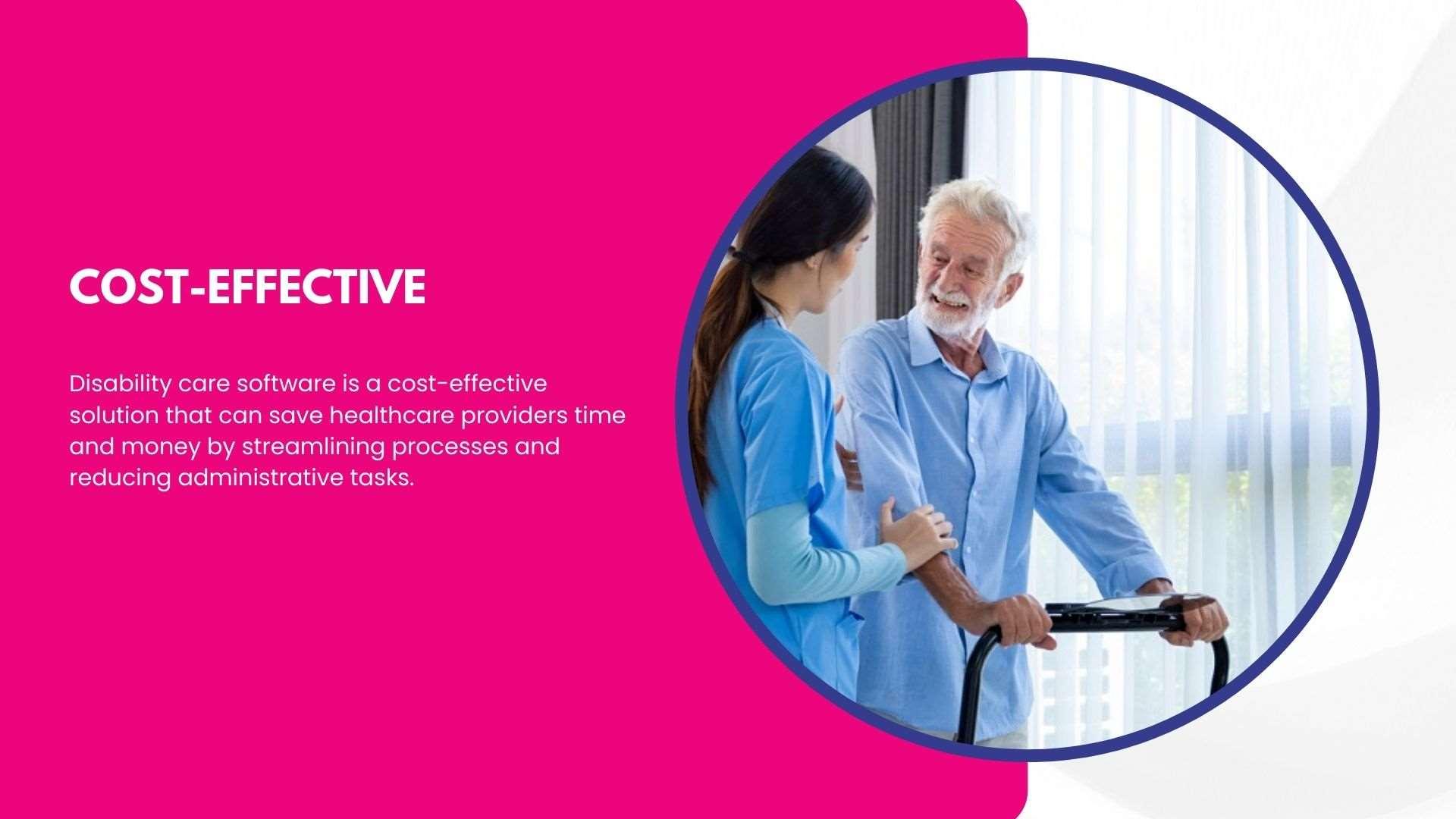 COST-EFFECTIVE

Disability care software is a cost-effective solution that can save healthcare providers time and money by streamlining processes and reducing administrative tasks.